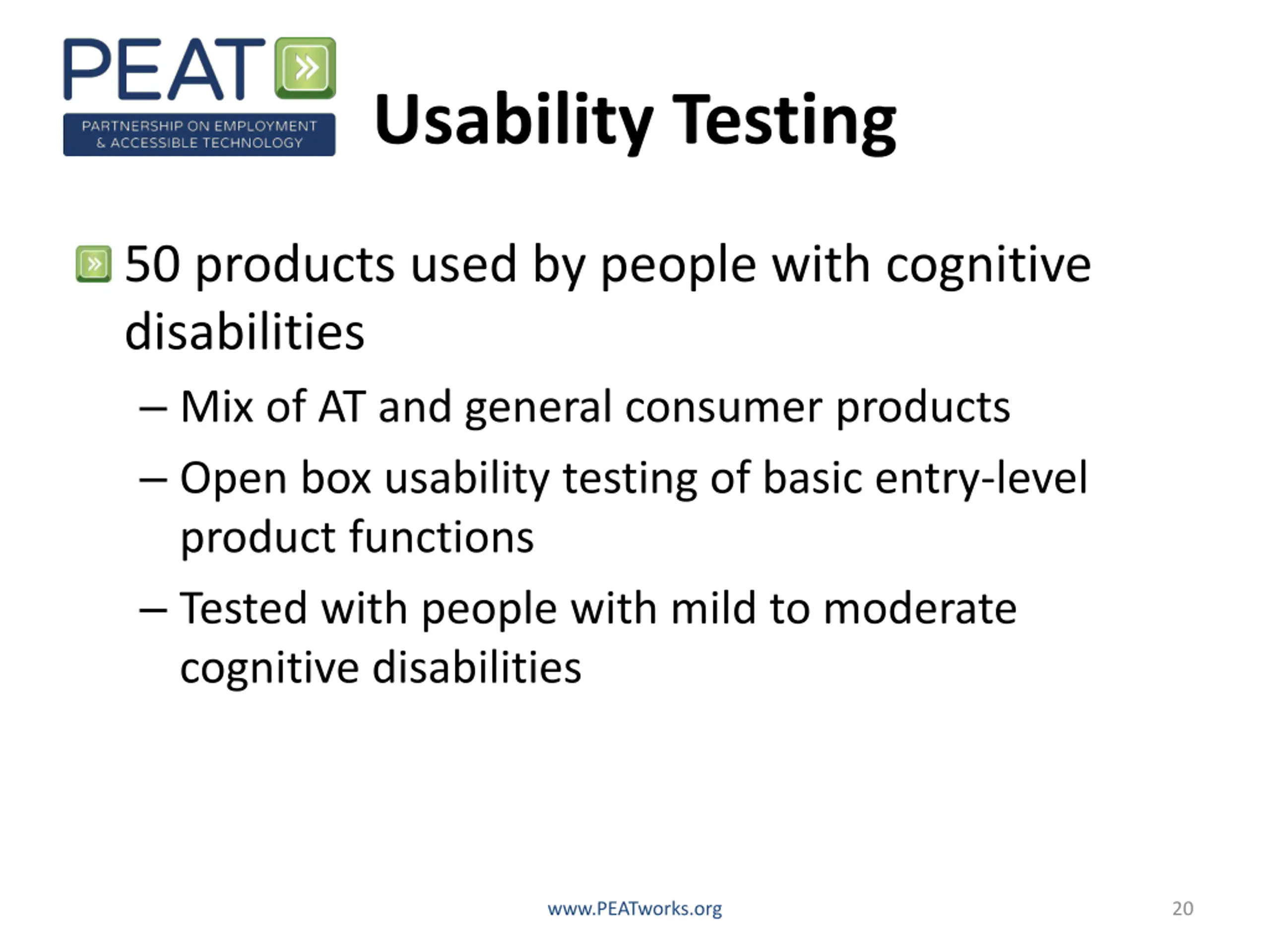 PEAT
PARTNERSHIP ON EMPLOYMENT & ACCESSIBLE TECHNOLOGY

Usability Testing

50 products used by people with cognitive disabilities

– Mix of AT and general consumer products

– Open box usability testing of basic entry-level product functions

– Tested with people with mild to moderate cognitive disabilities

www.PEATworks.org

20